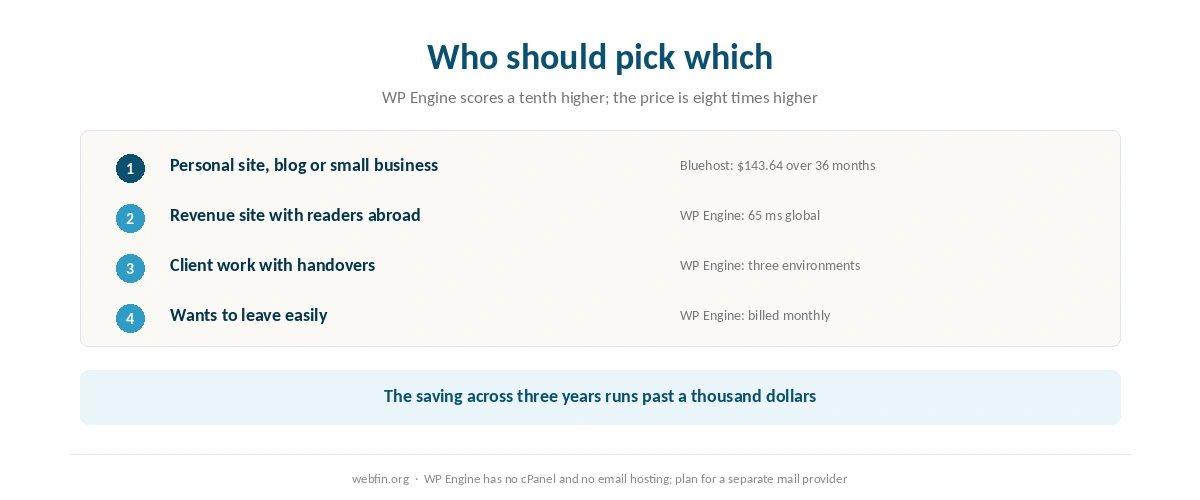 Who should pick which

WP Engine scores a tenth higher; the price is eight times higher

1 Personal site, blog or small business
Bluehost: $143.64 over 36 months

2 Revenue site with readers abroad
WP Engine: 65 ms global

3 Client work with handovers
WP Engine: three environments

4 Wants to leave easily
WP Engine: billed monthly

The saving across three years runs past a thousand dollars

webfin.org · WP Engine has no cPanel and no email hosting; plan for a separate mail provider